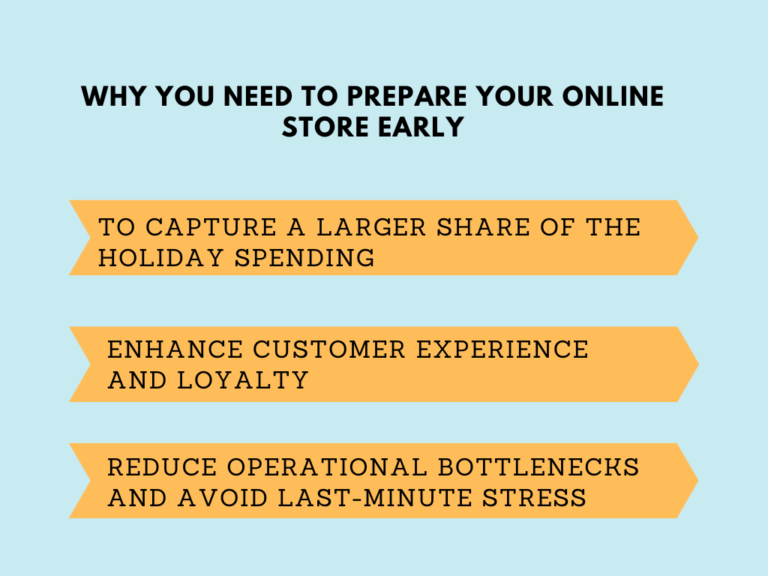 WHY YOU NEED TO PREPARE YOUR ONLINE STORE EARLY

TO CAPTURE A LARGER SHARE OF THE HOLIDAY SPENDING

ENHANCE CUSTOMER EXPERIENCE AND LOYALTY

REDUCE OPERATIONAL BOTTLENECKS AND AVOID LAST-MINUTE STRESS